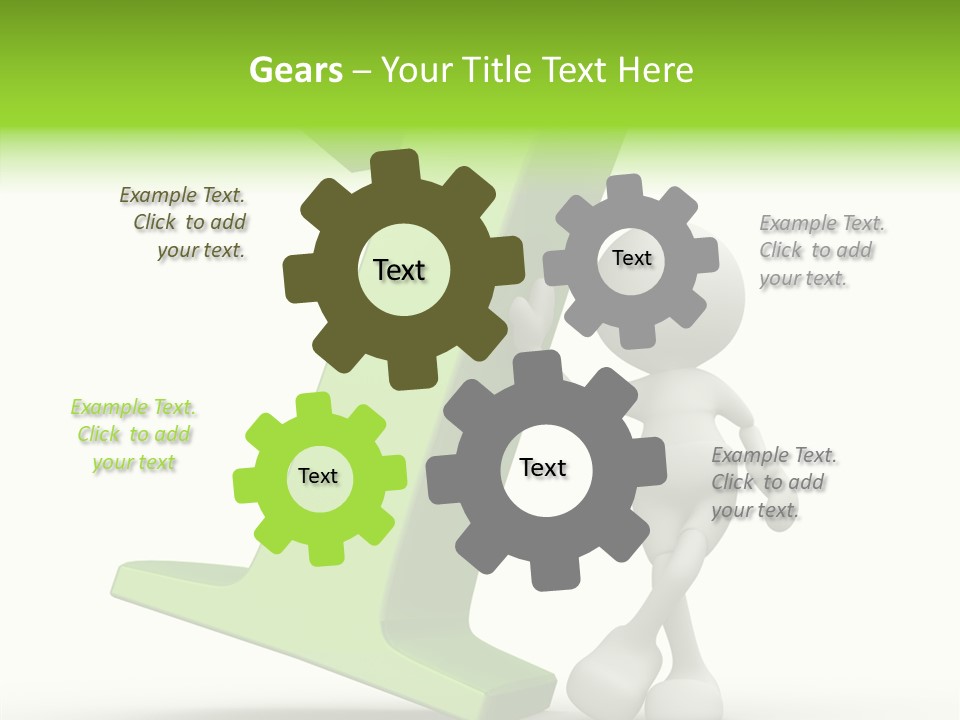 Gears – Your Title Text Here

Example Text. Click to add your text.

Text

Text

Example Text. Click to add your text.

Example Text. Click to add your text

Text

Text

Example Text. Click to add your text.